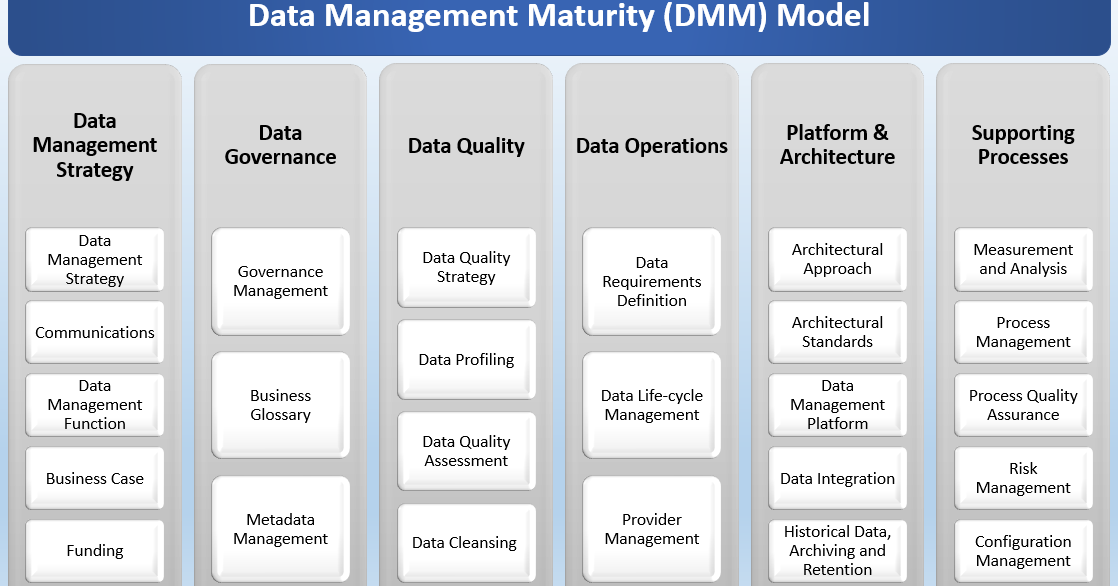 Data Management Maturity (DMM) Model

Data Management Strategy

Data Management Strategy

Communications

Data Management Function

Business Case

Funding

Data Governance

Governance Management

Business Glossary

Metadata Management

Data Quality

Data Quality Strategy

Data Profiling

Data Quality Assessment

Data Cleansing

Data Operations

Data Requirements Definition

Data Life-cycle Management

Provider Management

Platform & Architecture

Architectural Approach

Architectural Standards

Data Management Platform

Data Integration

Historical Data, Archiving and Retention

Supporting Processes

Measurement and Analysis

Process Management

Process Quality Assurance

Risk Management

Configuration Management